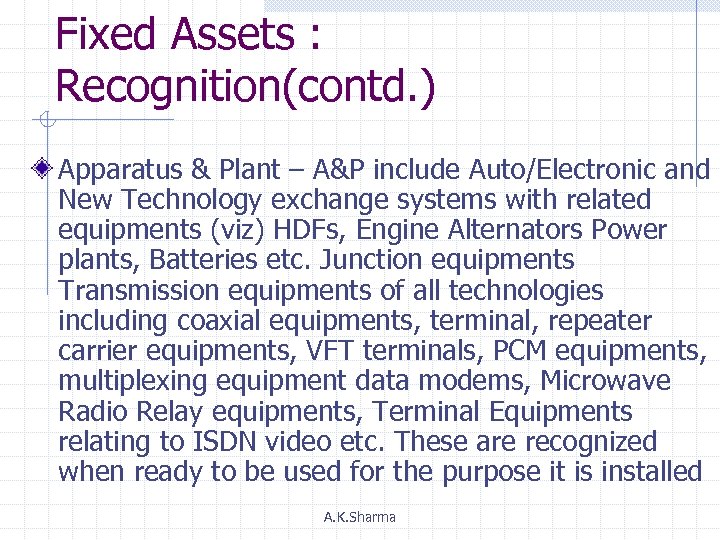 Fixed Assets : Recognition(contd.)

Apparatus & Plant – A&P include Auto/Electronic and New Technology exchange systems with related equipments (viz) HDFs, Engine Alternators Power plants, Batteries etc. Junction equipments Transmission equipments of all technologies including coaxial equipments, terminal, repeater carrier equipments, VFT terminals, PCM equipments, multiplexing equipment data modems, Microwave Radio Relay equipments, Terminal Equipments relating to ISDN video etc. These are recognized when ready to be used for the purpose it is installed

A.K.Sharma